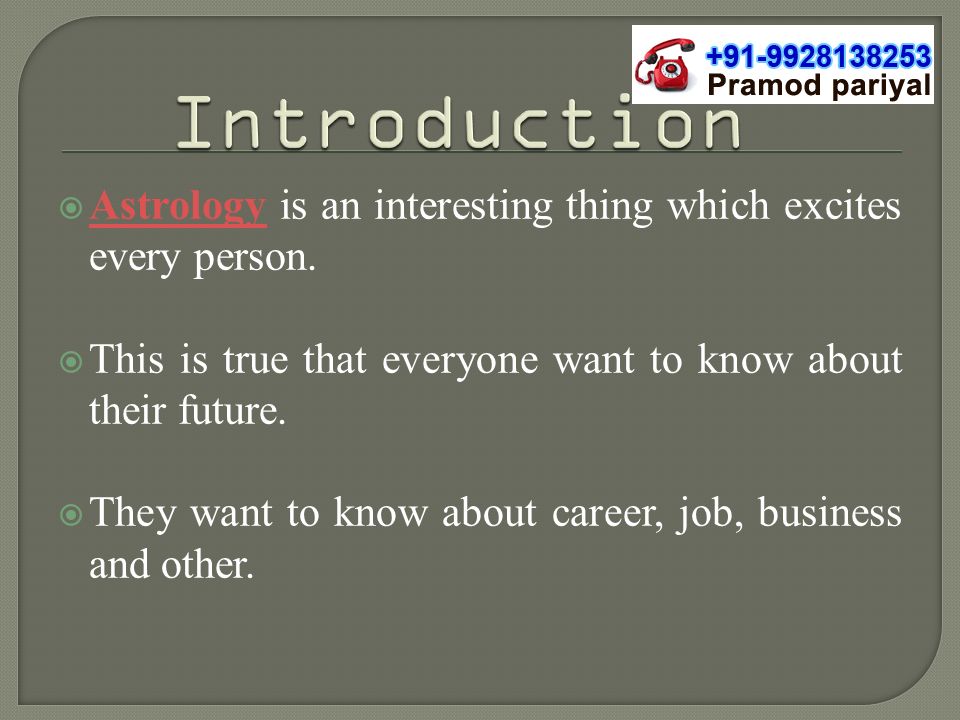 +91-9928138253
Pramod pariyal

Introduction

Astrology is an interesting thing which excites every person.

This is true that everyone want to know about their future.

They want to know about career, job, business and other.